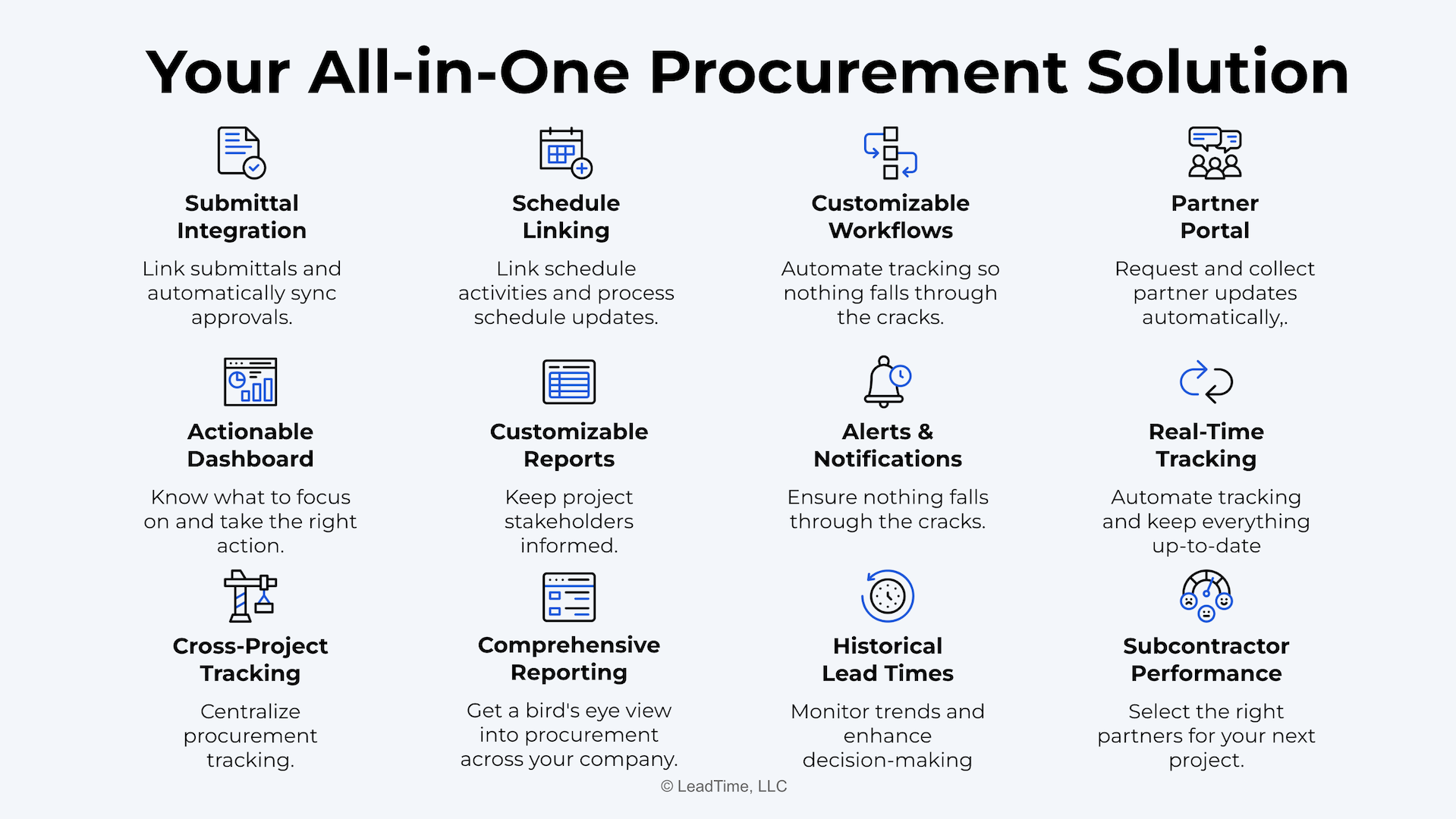 Your All-in-One Procurement Solution

Submittal Integration

Link submittals and automatically sync approvals.

Schedule Linking

Link schedule activities and process schedule updates.

Customizable Workflows

Automate tracking so nothing falls through the cracks.

Partner Portal

Request and collect partner updates automatically,.

Actionable Dashboard

Know what to focus on and take the right action.

Customizable Reports

Keep project stakeholders informed.

Alerts & Notifications

Ensure nothing falls through the cracks.

Real-Time Tracking

Automate tracking and keep everything up-to-date

Cross-Project Tracking

Centralize procurement tracking.

Comprehensive Reporting

Get a bird's eye view into procurement across your company.

Historical Lead Times

Monitor trends and enhance decision-making

Subcontractor Performance

Select the right partners for your next project.

© LeadTime, LLC